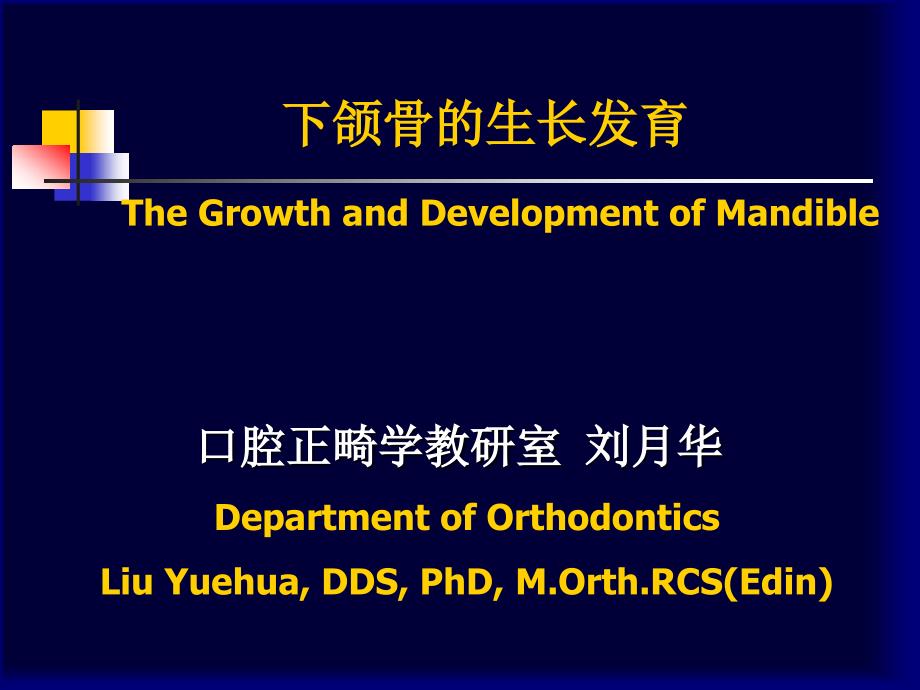 下颌骨的生长发育

The Growth and Development of Mandible

口腔正畸学教研室 刘月华

Department of Orthodontics

Liu Yuehua, DDS, PhD, M.Orth.RCS(Edin)